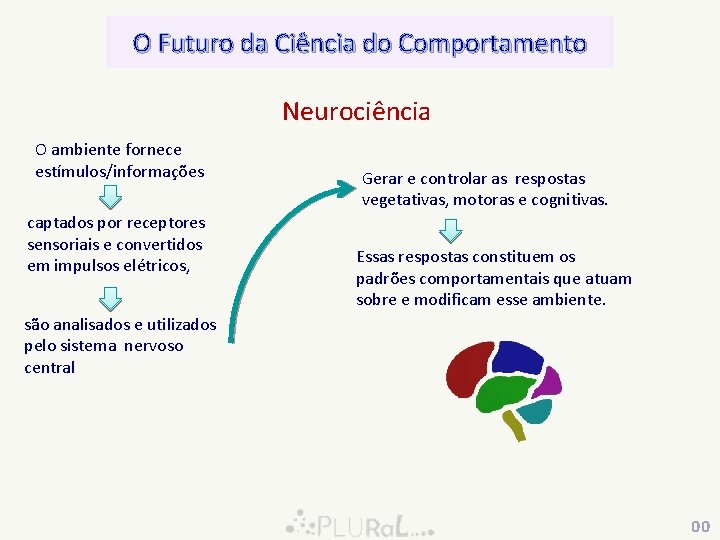 O Futuro da Ciência do Comportamento

Neurociência

O ambiente fornece estímulos/informações

captados por receptores sensoriais e convertidos em impulsos elétricos,

são analisados e utilizados pelo sistema nervoso central

Gerar e controlar as respostas vegetativas, motoras e cognitivas.

Essas respostas constituem os padrões comportamentais que atuam sobre e modificam esse ambiente.

PLURaL

00